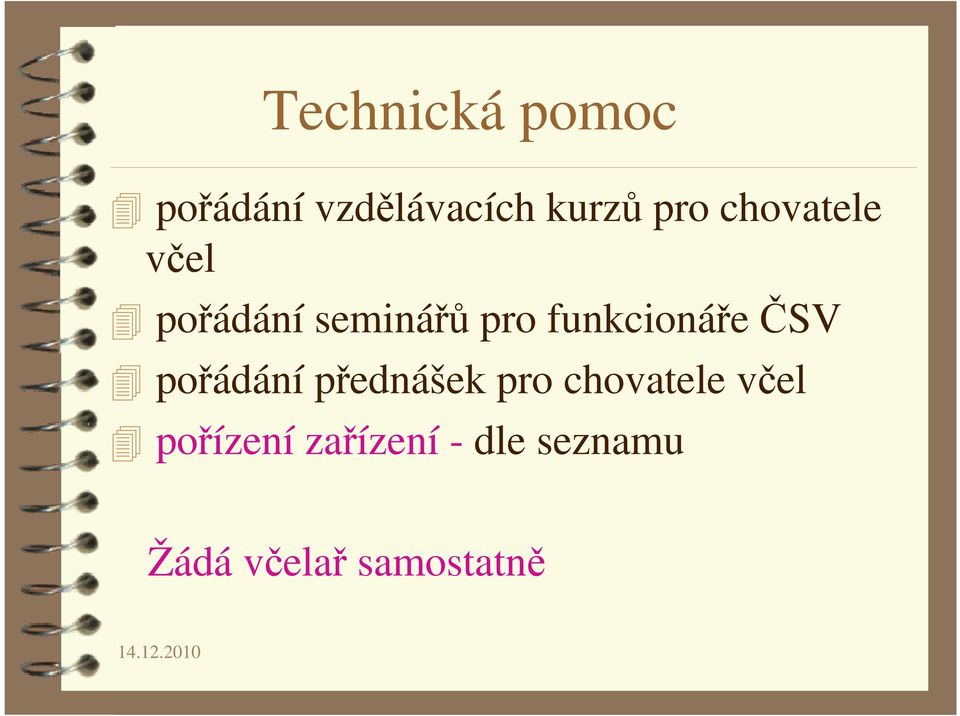 Technická pomoc

pořádání vzdělávacích kurzů pro chovatele včel

pořádání seminářů pro funkcionáře ČSV

pořádání přednášek pro chovatele včel

pořízení zařízení - dle seznamu

Žádá včelař samostatně

14.12.2010